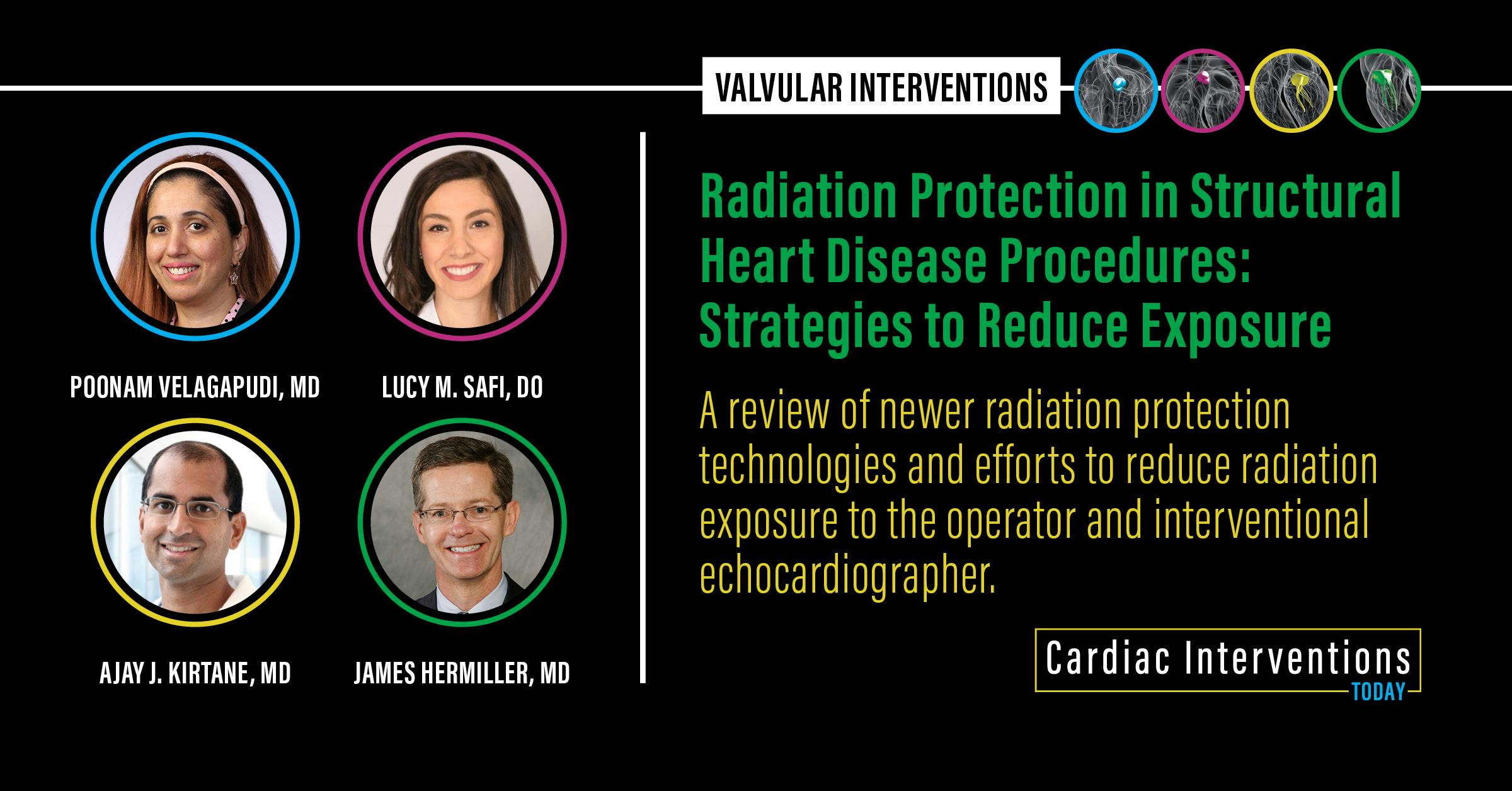 VALVULAR INTERVENTIONS

POONAM VELAGAPUDI, MD

LUCY M. SAFI, DO

AJAY J. KIRTANE, MD

JAMES HERMILLER, MD

Radiation Protection in Structural Heart Disease Procedures: Strategies to Reduce Exposure

A review of newer radiation protection technologies and efforts to reduce radiation exposure to the operator and interventional echocardiographer.

Cardiac Interventions TODAY